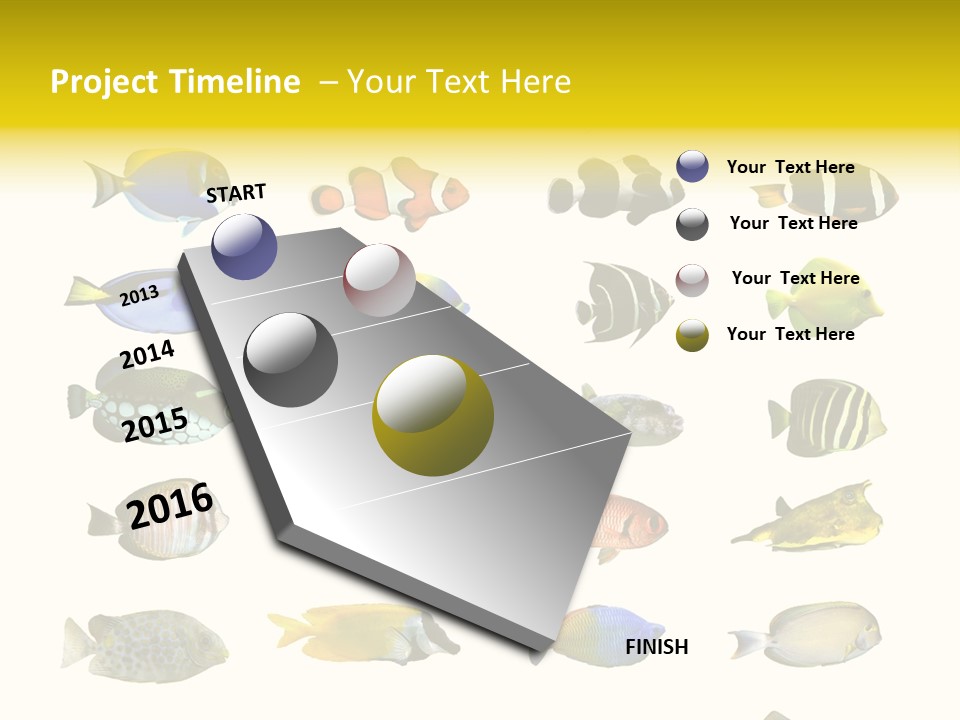 Project Timeline – Your Text Here

START

2013

2014

2015

2016

FINISH

Your Text Here

Your Text Here

Your Text Here

Your Text Here